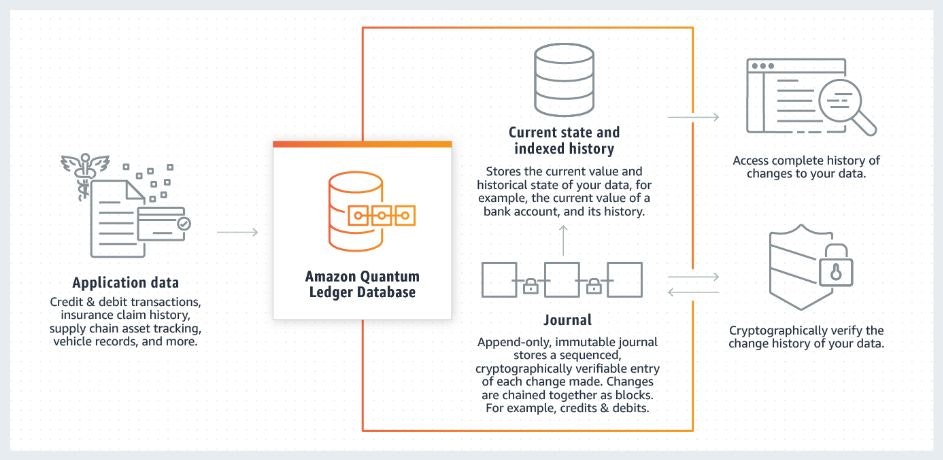 Application data
Credit & debit transactions, insurance claim history, supply chain asset tracking, vehicle records, and more.

Amazon Quantum Ledger Database

Current state and indexed history
Stores the current value and historical state of your data, for example, the current value of a bank account, and its history.

Journal
Append-only, immutable journal stores a sequenced, cryptographically verifiable entry of each change made. Changes are chained together as blocks. For example, credits & debits.

Access complete history of changes to your data.

Cryptographically verify the change history of your data.